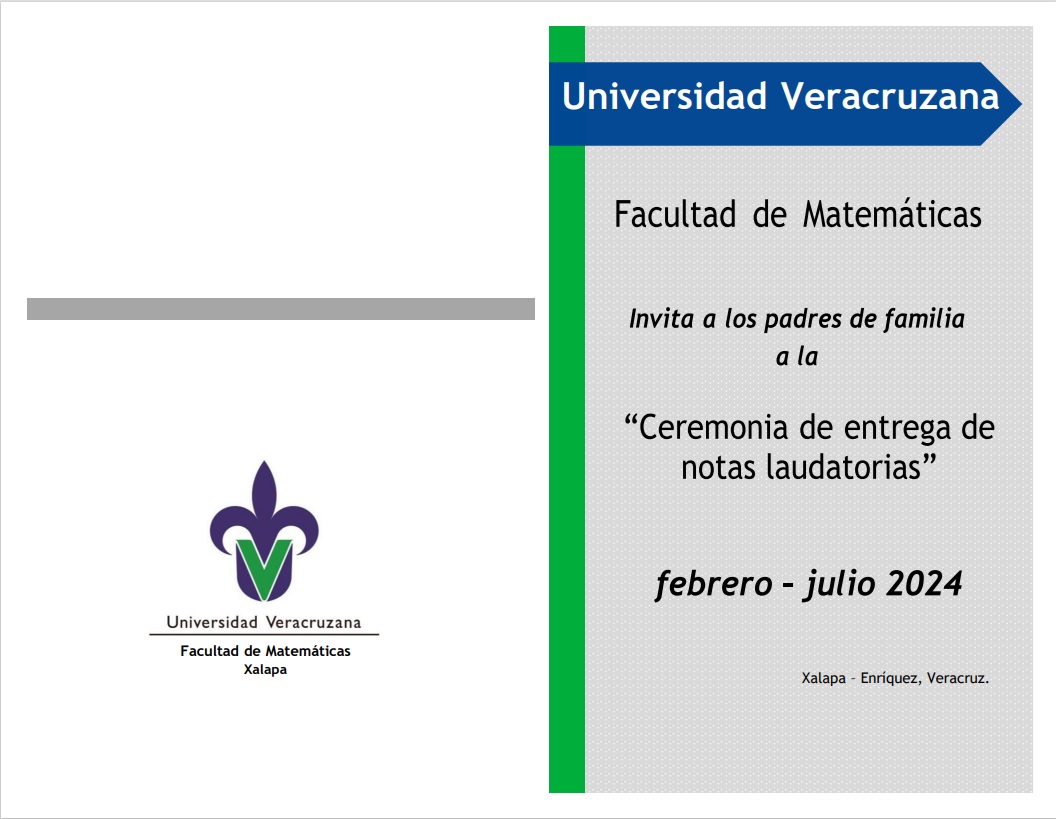 Universidad Veracruzana

Facultad de Matemáticas

Xalapa

Universidad Veracruzana

Facultad de Matemáticas

Invita a los padres de familia a la

“Ceremonia de entrega de notas laudatorias”

febrero – julio 2024

Xalapa – Enríquez, Veracruz.